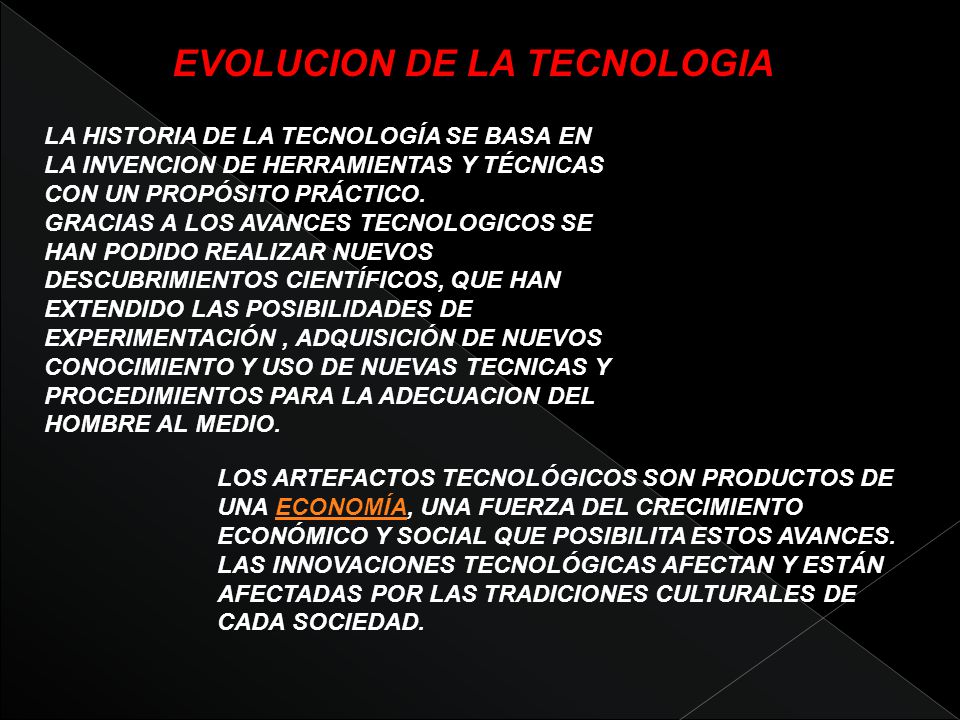 EVOLUCION DE LA TECNOLOGIA

LA HISTORIA DE LA TECNOLOGÍA SE BASA EN LA INVENCION DE HERRAMIENTAS Y TÉCNICAS CON UN PROPÓSITO PRÁCTICO.
GRACIAS A LOS AVANCES TECNOLOGICOS SE HAN PODIDO REALIZAR NUEVOS DESCUBRIMIENTOS CIENTÍFICOS, QUE HAN EXTENDIDO LAS POSIBILIDADES DE EXPERIMENTACIÓN , ADQUISICIÓN DE NUEVOS CONOCIMIENTO Y USO DE NUEVAS TECNICAS Y PROCEDIMIENTOS PARA LA ADECUACION DEL HOMBRE AL MEDIO.

LOS ARTEFACTOS TECNOLÓGICOS SON PRODUCTOS DE UNA ECONOMÍA, UNA FUERZA DEL CRECIMIENTO ECONÓMICO Y SOCIAL QUE POSIBILITA ESTOS AVANCES. LAS INNOVACIONES TECNOLÓGICAS AFECTAN Y ESTÁN AFECTADAS POR LAS TRADICIONES CULTURALES DE CADA SOCIEDAD.